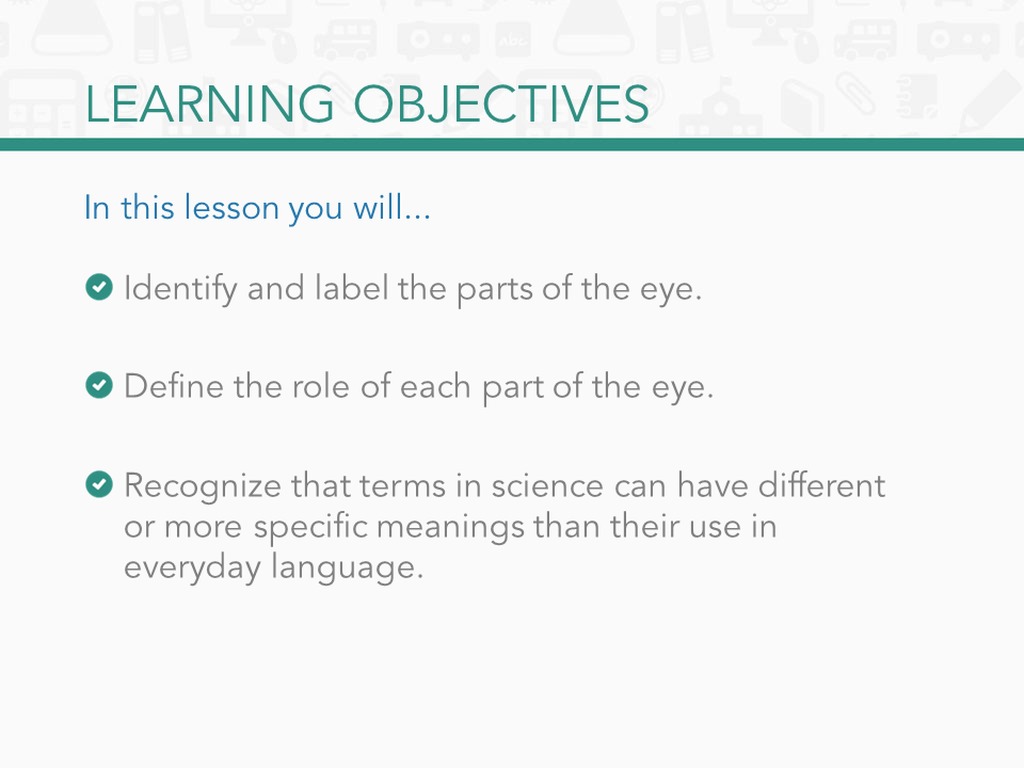 LEARNING OBJECTIVES

In this lesson you will...

Identify and label the parts of the eye.

Define the role of each part of the eye.

Recognize that terms in science can have different or more specific meanings than their use in everyday language.